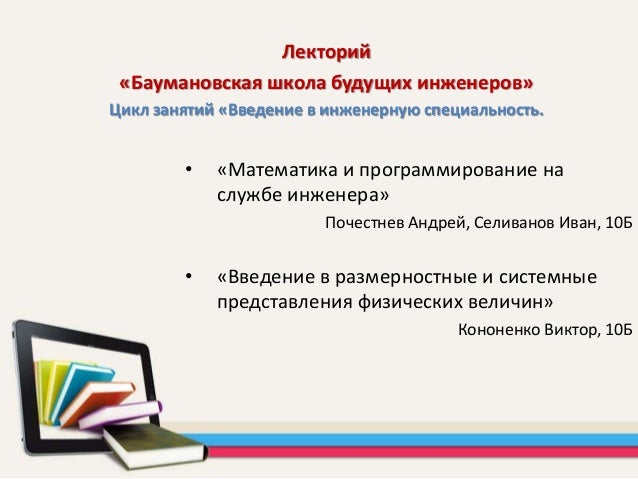 Лекторий
«Баумановская школа будущих инженеров»
Цикл занятий «Введение в инженерную специальность.

• «Математика и программирование на службе инженера»
Почестнев Андрей, Селиванов Иван, 10Б

• «Введение в размерностные и системные представления физических величин»
Кононенко Виктор, 10Б